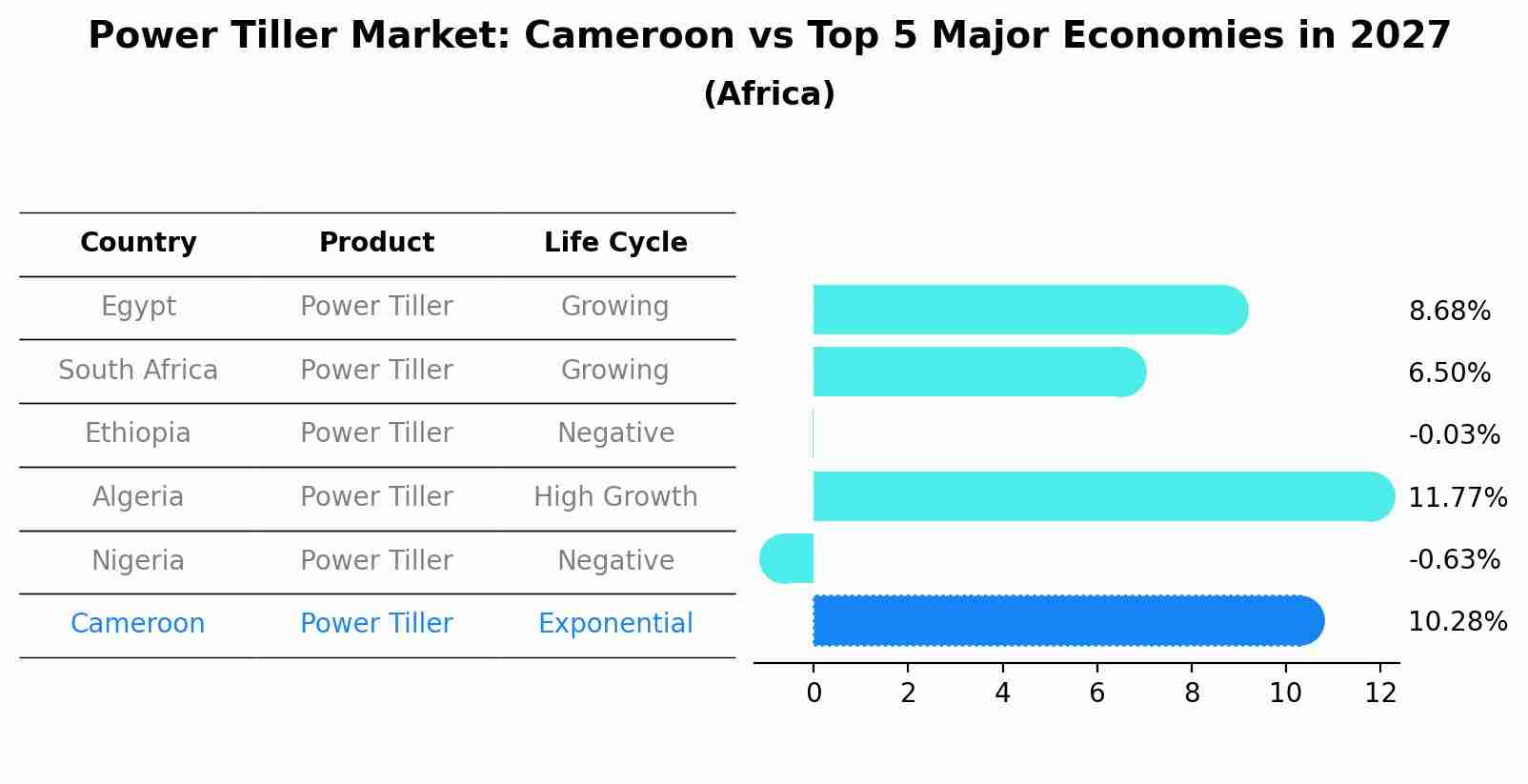 Power Tiller Market: Cameroon vs Top 5 Major Economies in 2027
(Africa)

| Country | Product | Life Cycle |
|---|---|---|
| Egypt | Power Tiller | Growing |
| South Africa | Power Tiller | Growing |
| Ethiopia | Power Tiller | Negative |
| Algeria | Power Tiller | High Growth |
| Nigeria | Power Tiller | Negative |
| Cameroon | Power Tiller | Exponential |

8.68%
6.50%
-0.03%
11.77%
-0.63%
10.28%

0 2 4 6 8 10 12